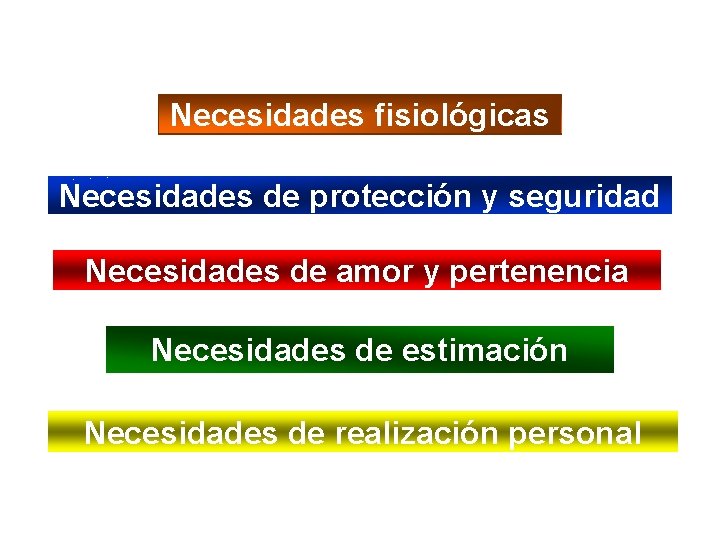 Necesidades fisiológicas

Necesidades de protección y seguridad

Necesidades de amor y pertenencia

Necesidades de estimación

Necesidades de realización personal